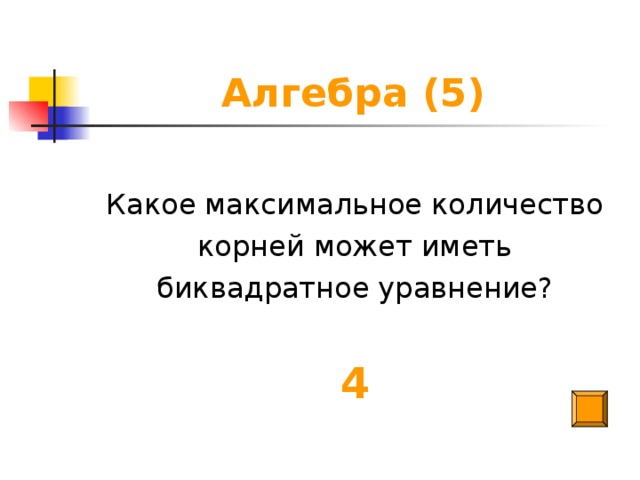 Алгебра (5)

Какое максимальное количество корней может иметь биквадратное уравнение?

4